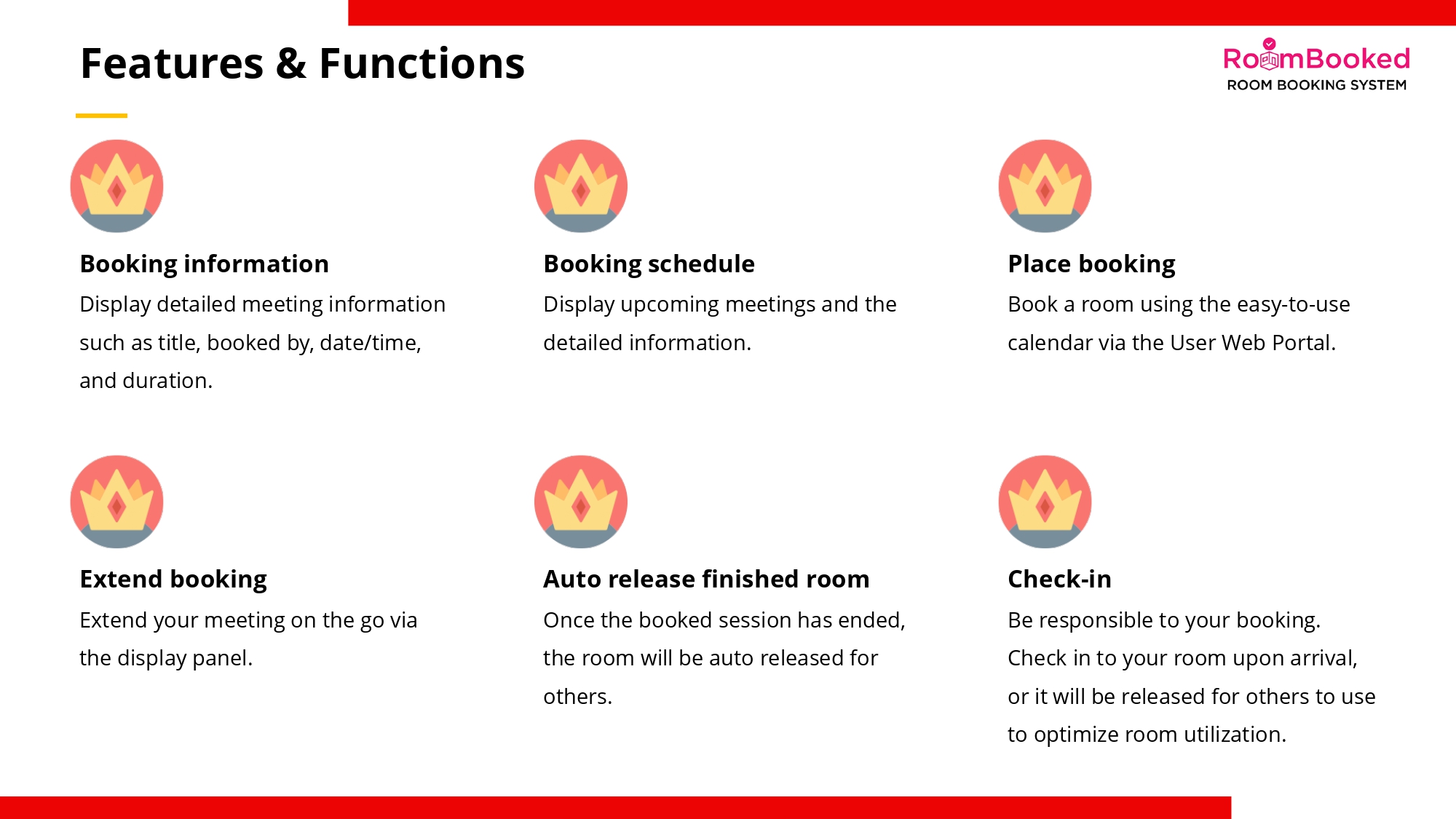 Features & Functions

RoomBooked
ROOM BOOKING SYSTEM

Booking information
Display detailed meeting information such as title, booked by, date/time, and duration.

Booking schedule
Display upcoming meetings and the detailed information.

Place booking
Book a room using the easy-to-use calendar via the User Web Portal.

Extend booking
Extend your meeting on the go via the display panel.

Auto release finished room
Once the booked session has ended, the room will be auto released for others.

Check-in
Be responsible to your booking. Check in to your room upon arrival, or it will be released for others to use to optimize room utilization.